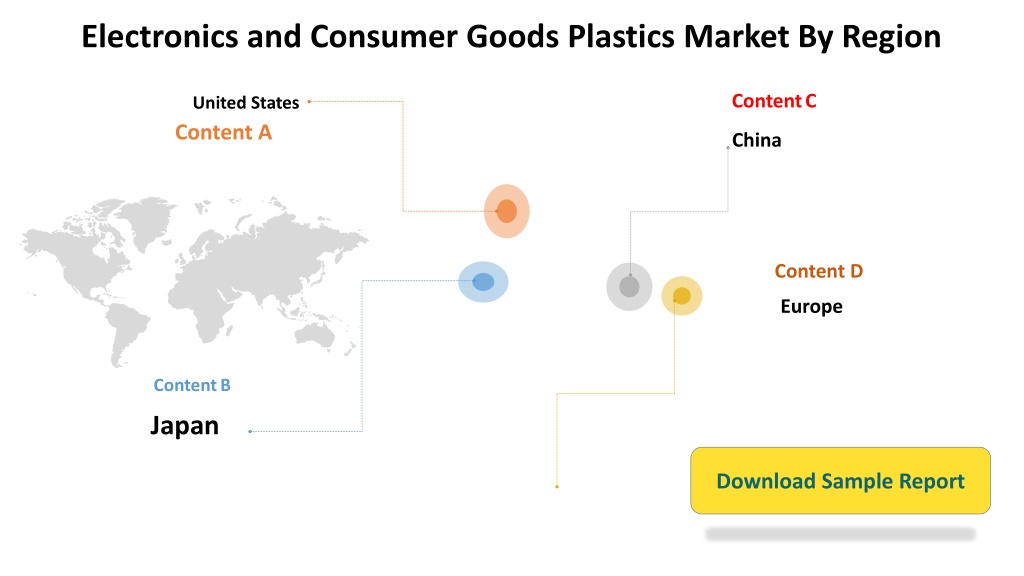 Electronics and Consumer Goods Plastics Market By Region

United States

Content A

Content C

China

Content D

Europe

Content B

Japan

Download Sample Report